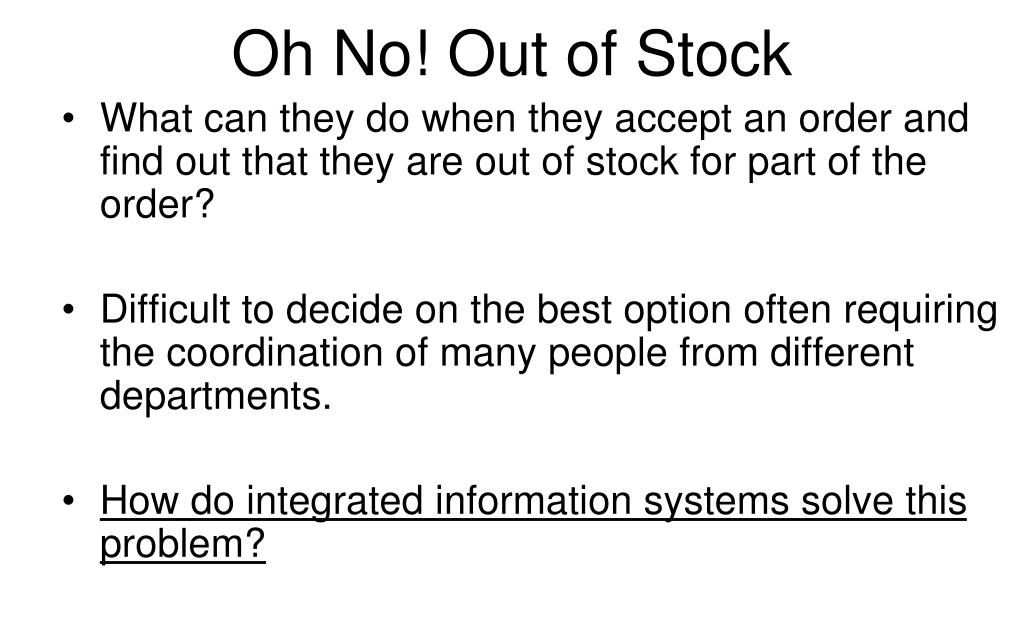 Oh No! Out of Stock

• What can they do when they accept an order and find out that they are out of stock for part of the order?

• Difficult to decide on the best option often requiring the coordination of many people from different departments.

• How do integrated information systems solve this problem?